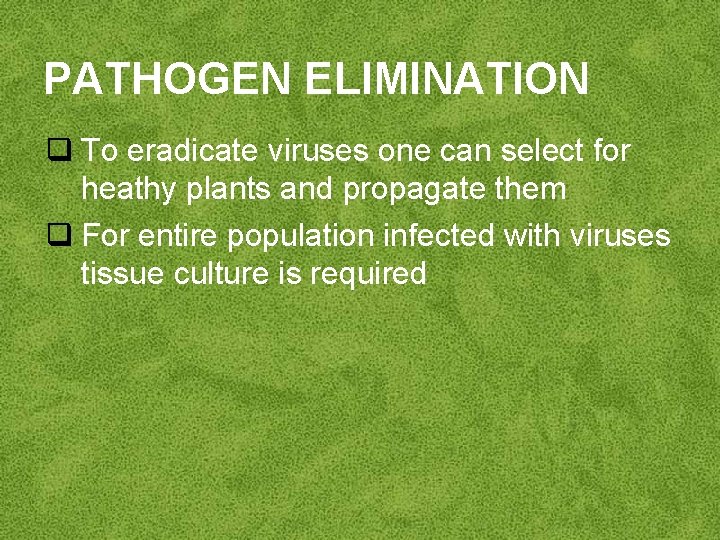 PATHOGEN ELIMINATION

❑ To eradicate viruses one can select for heathy plants and propagate them

❑ For entire population infected with viruses tissue culture is required